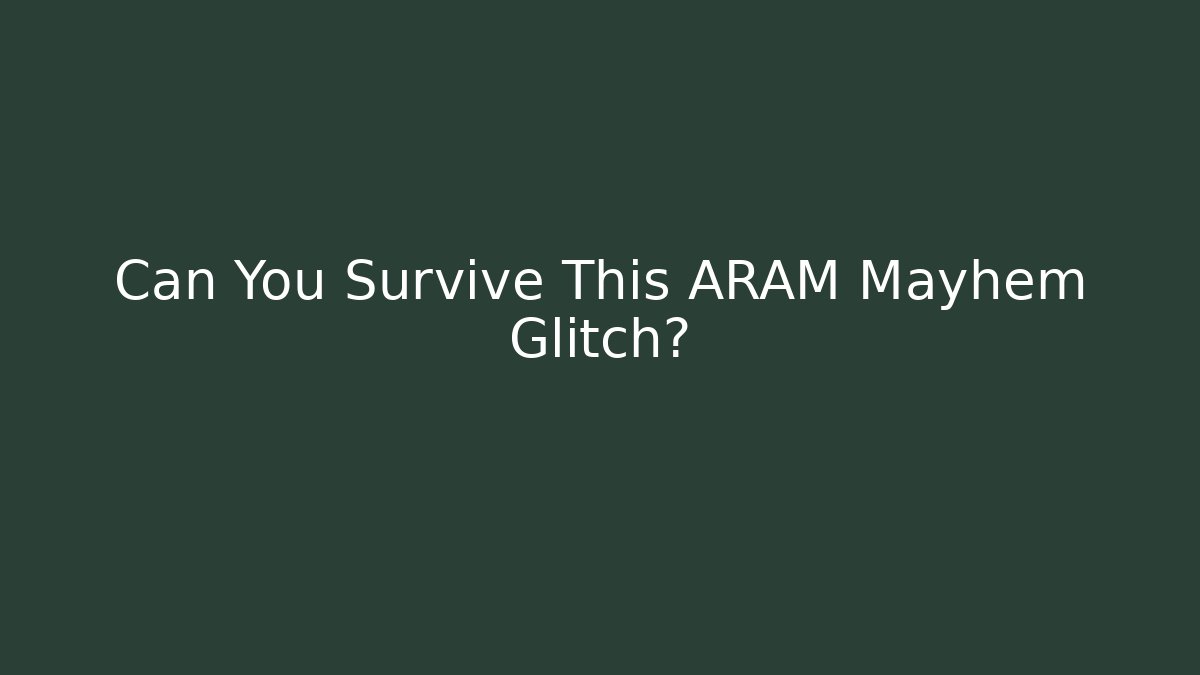 Can You Survive This ARAM Mayhem Glitch?